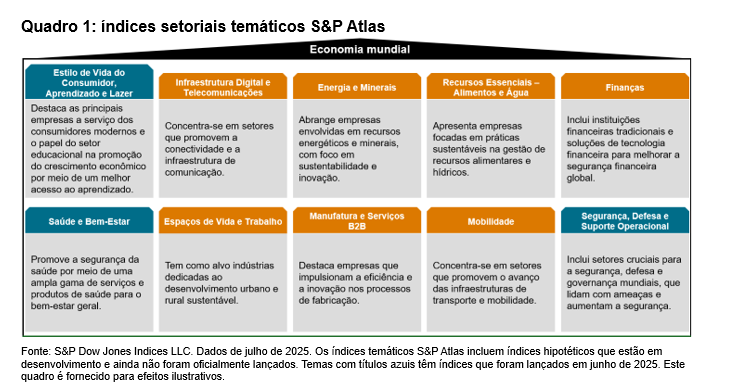 Quadro 1: índices setoriais temáticos S&P Atlas

Economia mundial

Estilo de Vida do Consumidor, Aprendizado e Lazer

Destaca as principais empresas a serviço dos consumidores modernos e o papel do setor educacional na promoção do crescimento econômico por meio de um melhor acesso ao aprendizado.

Infraestrutura Digital e Telecomunicações

Concentra-se em setores que promovem a conectividade e a infraestrutura de comunicação.

Energia e Minerais

Abrange empresas envolvidas em recursos energéticos e minerais, com foco em sustentabilidade e inovação.

Recursos Essenciais – Alimentos e Água

Apresenta empresas focadas em práticas sustentáveis na gestão de recursos alimentares e hídricos.

Finanças

Inclui instituições financeiras tradicionais e soluções de tecnologia financeira para melhorar a segurança financeira global.

Saúde e Bem-Estar

Promove a segurança da saúde por meio de uma ampla gama de serviços e produtos de saúde para o bem-estar geral.

Espaços de Vida e Trabalho

Tem como alvo indústrias dedicadas ao desenvolvimento urbano e rural sustentável.

Manufatura e Serviços B2B

Destaca empresas que impulsionam a eficiência e a inovação nos processos de fabricação.

Mobilidade

Concentra-se em setores que promovem o avanço das infraestruturas de transporte e mobilidade.

Segurança, Defesa e Suporte Operacional

Inclui setores cruciais para a segurança, defesa e governança mundiais, que lidam com ameaças e aumentam a segurança.

Fonte: S&P Dow Jones Indices LLC. Dados de julho de 2025. Os índices temáticos S&P Atlas incluem índices hipotéticos que estão em desenvolvimento e ainda não foram oficialmente lançados. Temas com títulos azuis têm índices que foram lançados em junho de 2025. Este quadro é fornecido para efeitos ilustrativos.